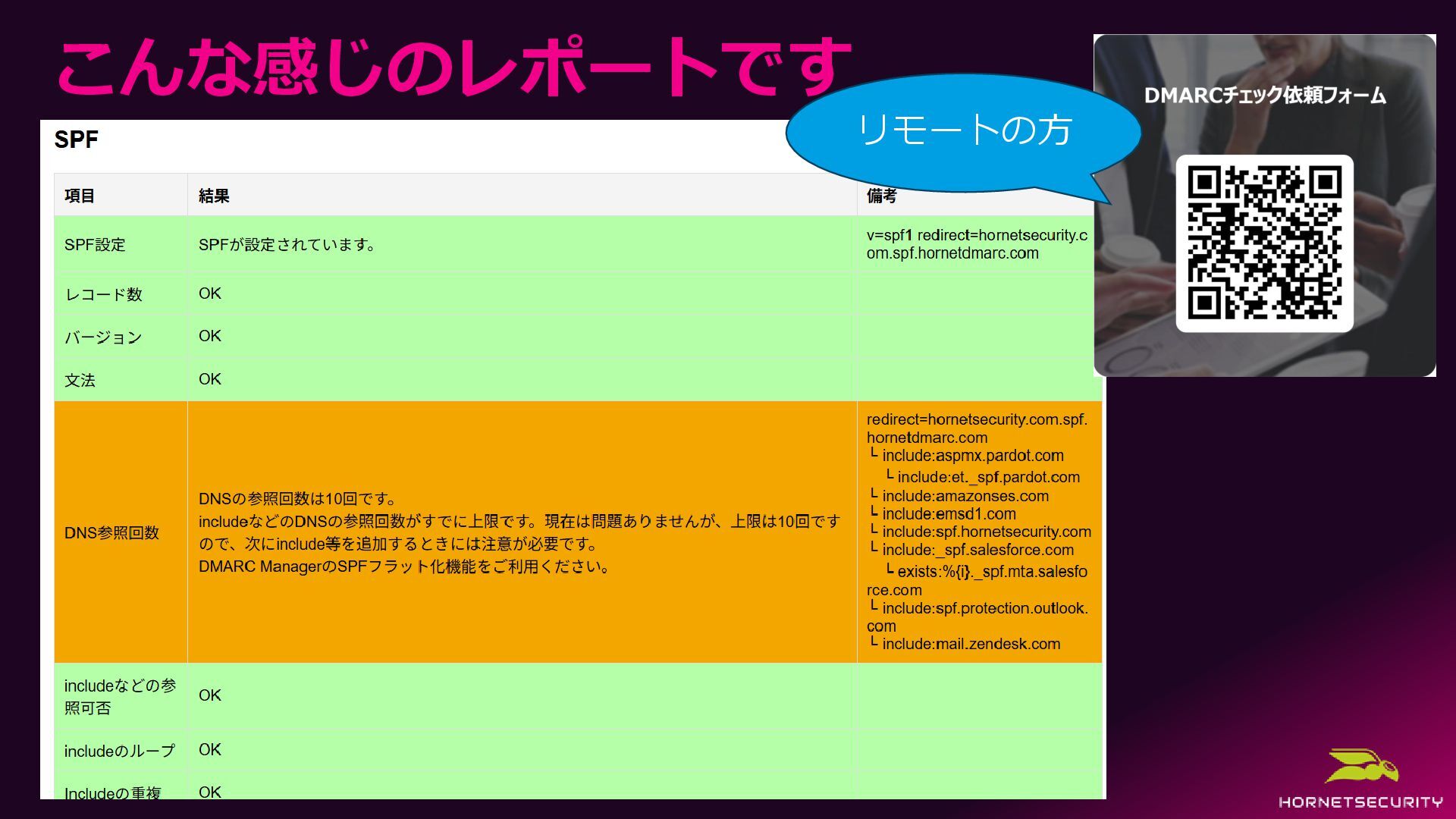 こんな感じのレポートです

リモートの方

DMARCチェック依頼フォーム

SPF

| 項目 | 結果 | 備考 |
|---|---|---|
| SPF設定 | SPFが設定されています。 | v=spf1 redirect=hornetsecurity.com.spf.hornetdmarc.com |
| レコード数 | OK | |
| バージョン | OK | |
| 文法 | OK | |
| DNS参照回数 | DNSの参照回数は10回です。 includeなどのDNSの参照回数がすでに上限です。現在は問題ありませんが、上限は10回ですので、次にinclude等を追加するときには注意が必要です。 DMARC ManagerのSPFフラット化機能をご利用ください。 | redirect=hornetsecurity.com.spf.hornetdmarc.com └ include:aspmx.pardot.com └ include:et._spf.pardot.com └ include:amazonses.com └ include:emsd1.com └ include:spf.hornetsecurity.com └ include:_spf.salesforce.com └ exists:%{i}._spf.mta.salesforce.com └ include:spf.protection.outlook.com └ include:mail.zendesk.com |
| includeなどの参照可否 | OK | |
| includeのループ | OK | |
| Includeの重複 | OK | |

HORNETSECURITY